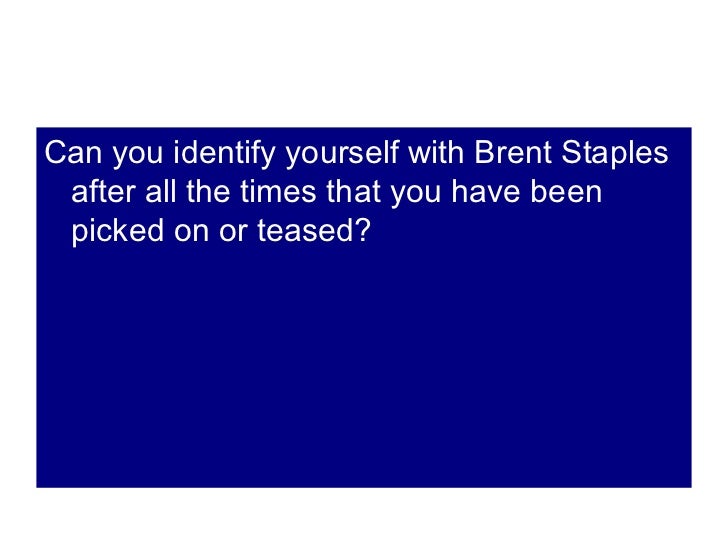 Can you identify yourself with Brent Staples after all the times that you have been picked on or teased?